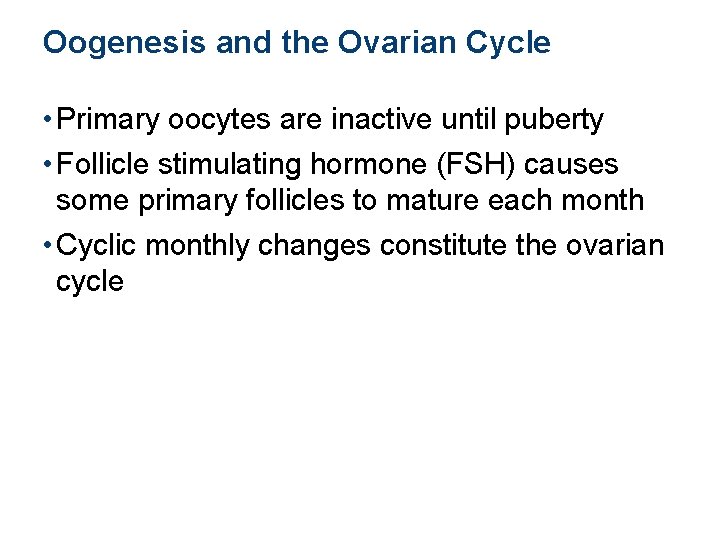 Oogenesis and the Ovarian Cycle

• Primary oocytes are inactive until puberty

• Follicle stimulating hormone (FSH) causes some primary follicles to mature each month

• Cyclic monthly changes constitute the ovarian cycle